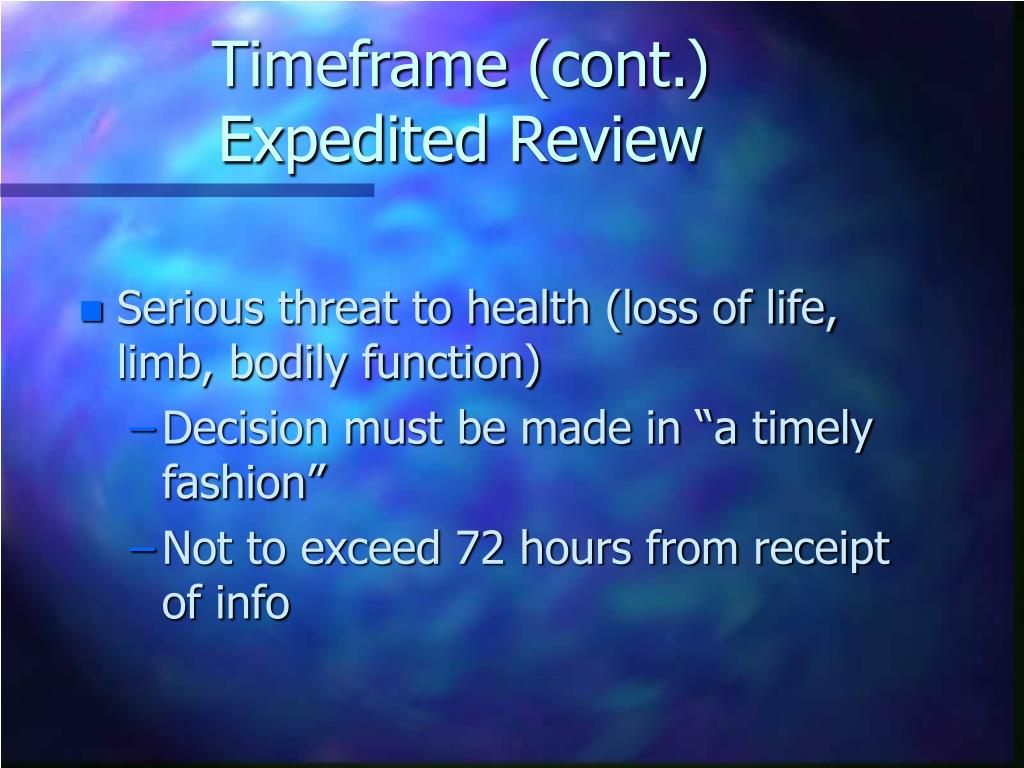 Timeframe (cont.)
Expedited Review

Serious threat to health (loss of life, limb, bodily function)
– Decision must be made in “a timely fashion”
– Not to exceed 72 hours from receipt of info